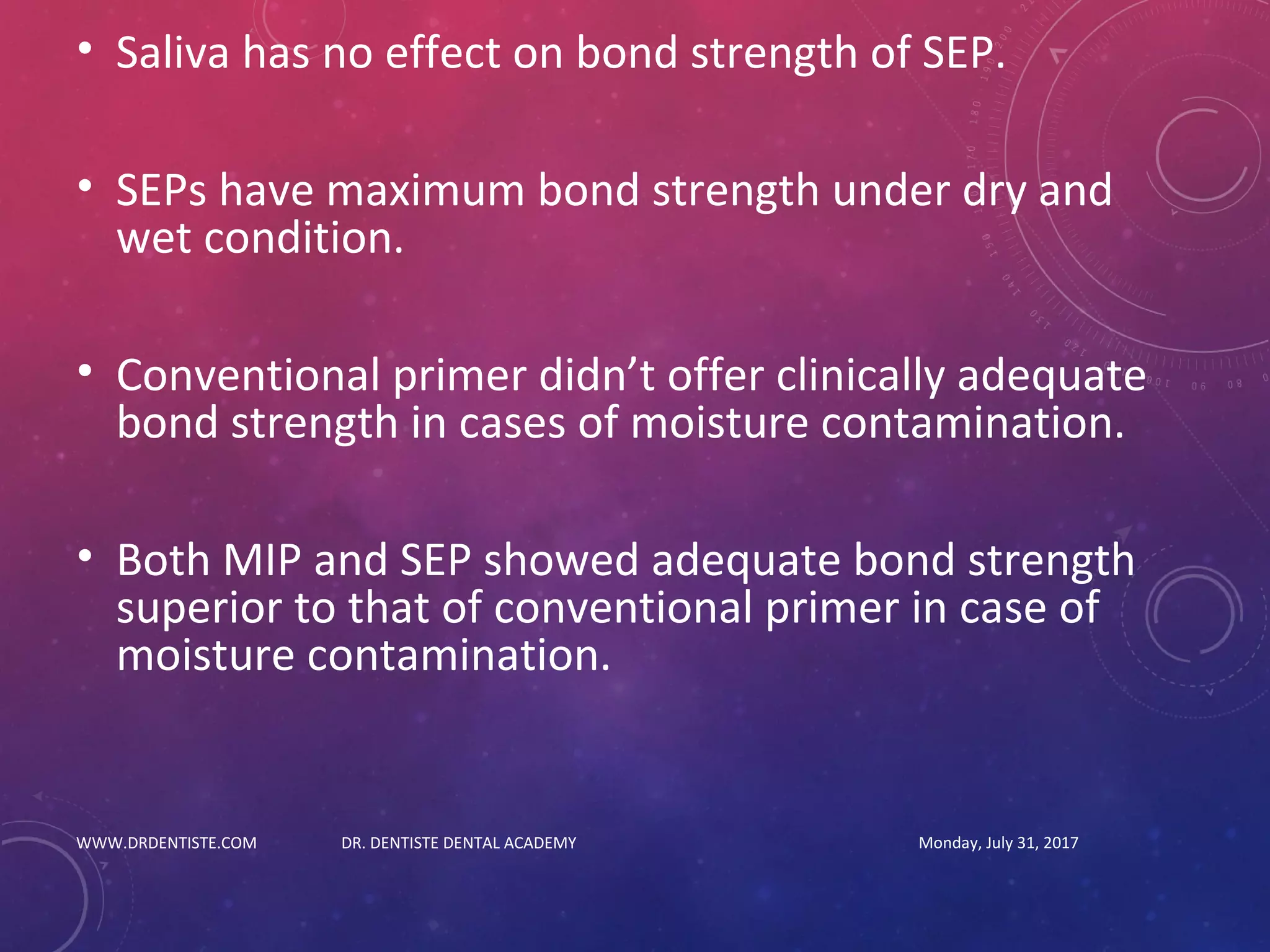 • Saliva has no effect on bond strength of SEP.

• SEPs have maximum bond strength under dry and wet condition.

• Conventional primer didn’t offer clinically adequate bond strength in cases of moisture contamination.

• Both MIP and SEP showed adequate bond strength superior to that of conventional primer in case of moisture contamination.

WWW.DRDENTISTE.COM

DR. DENTISTE DENTAL ACADEMY

Monday, July 31, 2017